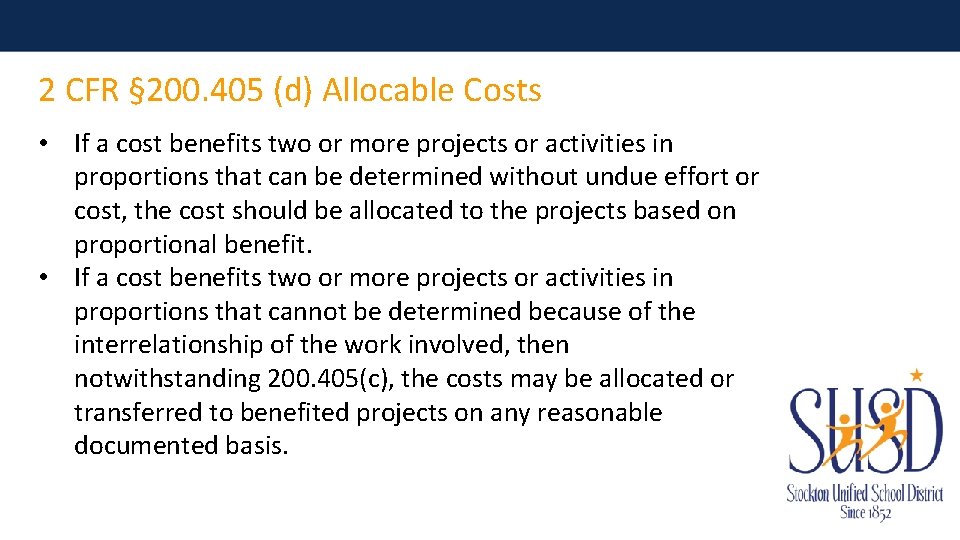 2 CFR §200.405 (d) Allocable Costs

• If a cost benefits two or more projects or activities in proportions that can be determined without undue effort or cost, the cost should be allocated to the projects based on proportional benefit.
• If a cost benefits two or more projects or activities in proportions that cannot be determined because of the interrelationship of the work involved, then notwithstanding 200.405(c), the costs may be allocated or transferred to benefited projects on any reasonable documented basis.

SUSD
Stockton Unified School District
Since 1852